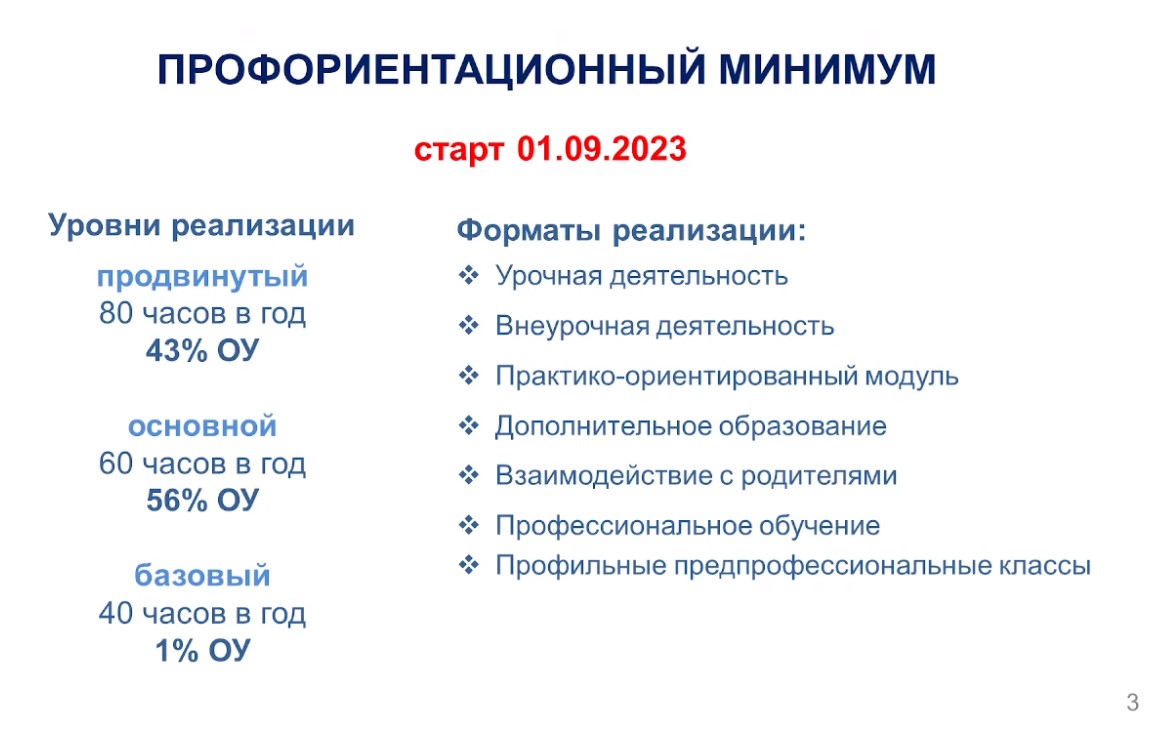 ПРОФОРИЕНТАЦИОННЫЙ МИНИМУМ

старт 01.09.2023

Уровни реализации

продвинутый
80 часов в год
43% ОУ

основной
60 часов в год
56% ОУ

базовый
40 часов в год
1% ОУ

Форматы реализации:

❖ Урочная деятельность
❖ Внеурочная деятельность
❖ Практико-ориентированный модуль
❖ Дополнительное образование
❖ Взаимодействие с родителями
❖ Профессиональное обучение
❖ Профильные предпрофессиональные классы

3